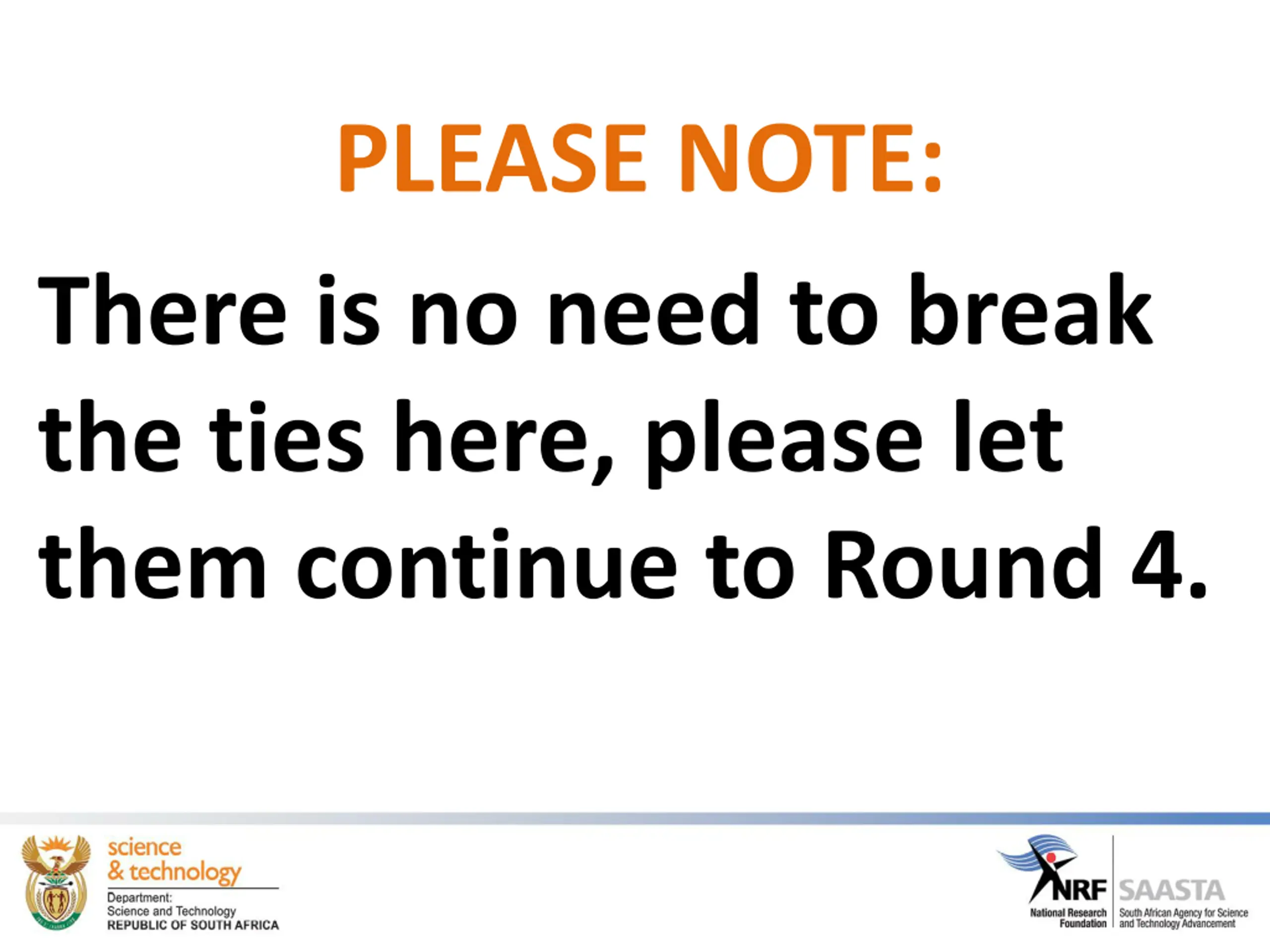 PLEASE NOTE:

There is no need to break the ties here, please let them continue to Round 4.

science & technology
Department:
Science and Technology
REPUBLIC OF SOUTH AFRICA

NRF
National Research Foundation

SAASTA
South African Agency for Science and Technology Advancement